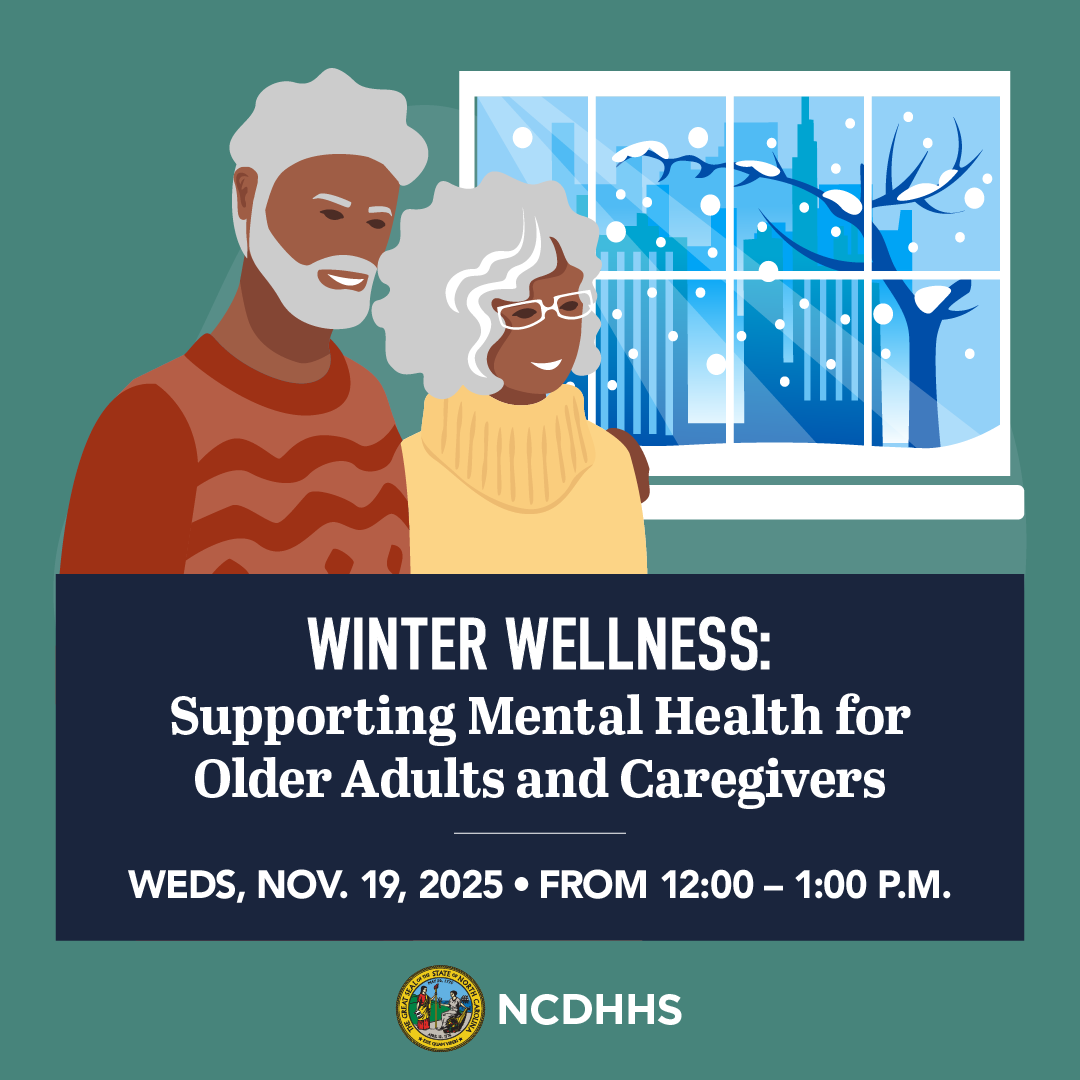 WINTER WELLNESS:
Supporting Mental Health for Older Adults and Caregivers

WEDS, NOV. 19, 2025 • FROM 12:00 – 1:00 P.M.

THE GREAT SEAL OF THE STATE OF NORTH CAROLINA
NCDHHS